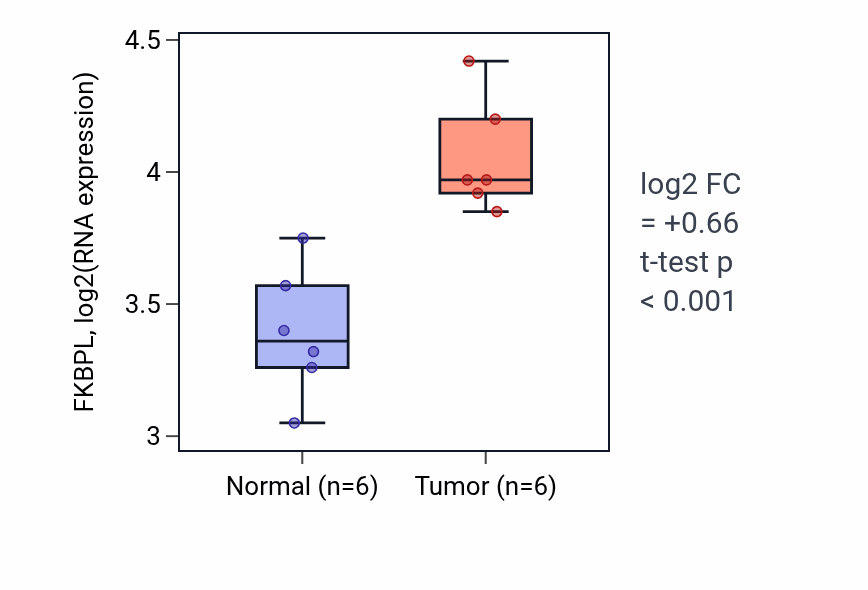 FKBPL, log2(RNA expression)

4.5
4
3.5
3

Normal (n=6)
Tumor (n=6)

log2 FC
= +0.66
t-test p
< 0.001